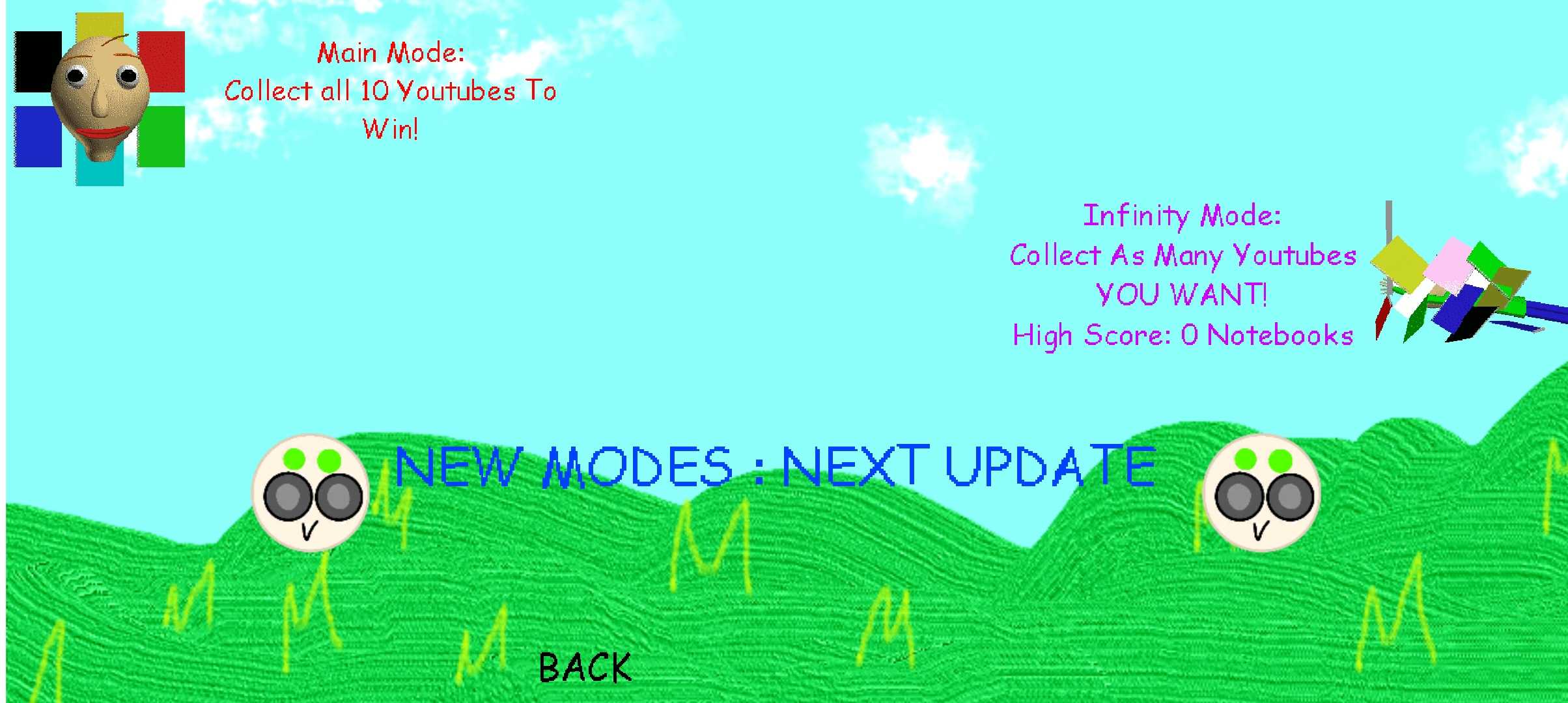 Main Mode:
Collect all 10 Youtubes To Win!

Infinity Mode:
Collect As Many Youtubes YOU WANT!
High Score: 0 Notebooks

NEW MODES : NEXT UPDATE

BACK